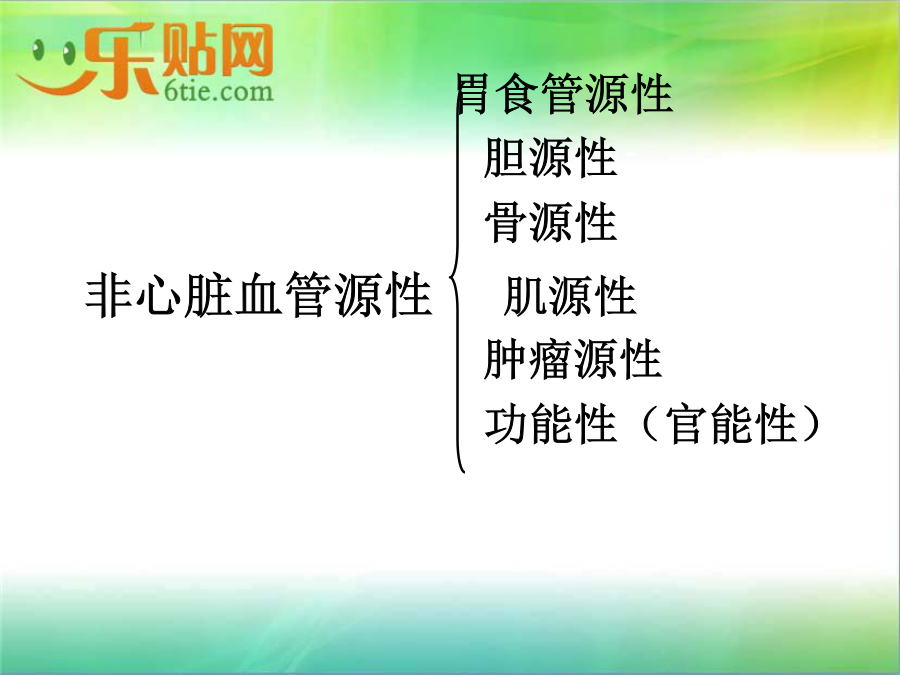 乐贴网
6tie.com

非心脏血管源性

胃食管源性
胆源性
骨源性
肌源性
肿瘤源性
功能性（官能性）